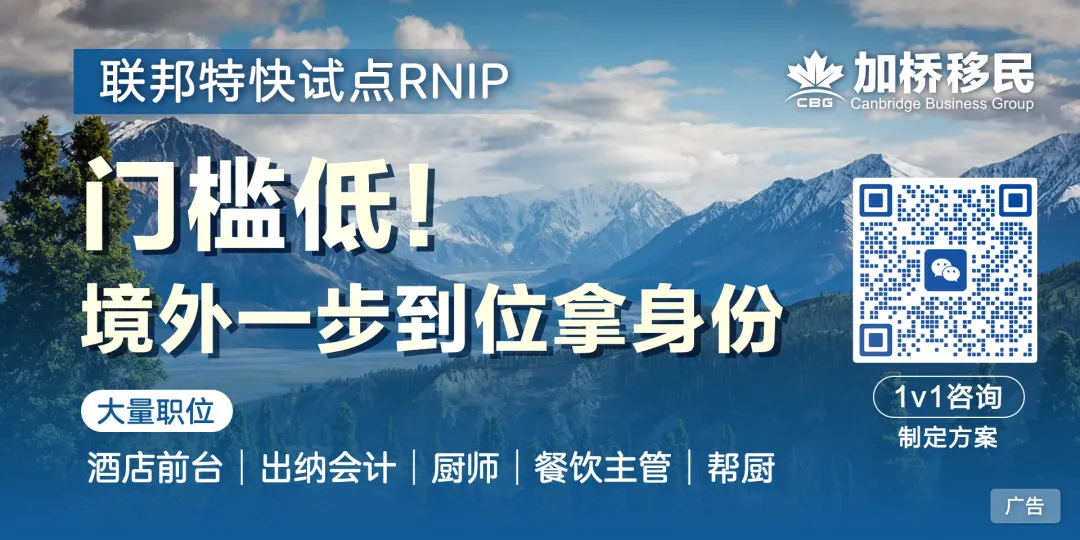 联邦特快试点RNIP

CBG 加桥移民
Canbridge Business Group

门槛低!
境外一步到位拿身份

大量职位

酒店前台 | 出纳会计 | 厨师 | 餐饮主管 | 帮厨

1v1咨询
制定方案

广告